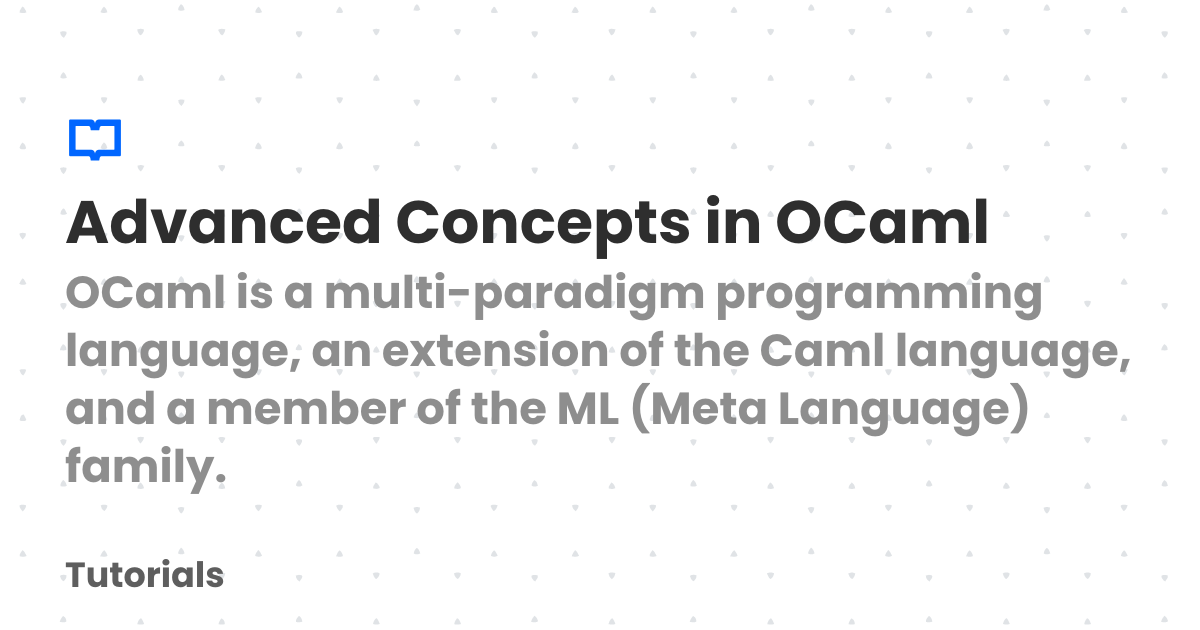 Advanced Concepts in OCaml

OCaml is a multi-paradigm programming language, an extension of the Caml language, and a member of the ML (Meta Language) family.

Tutorials